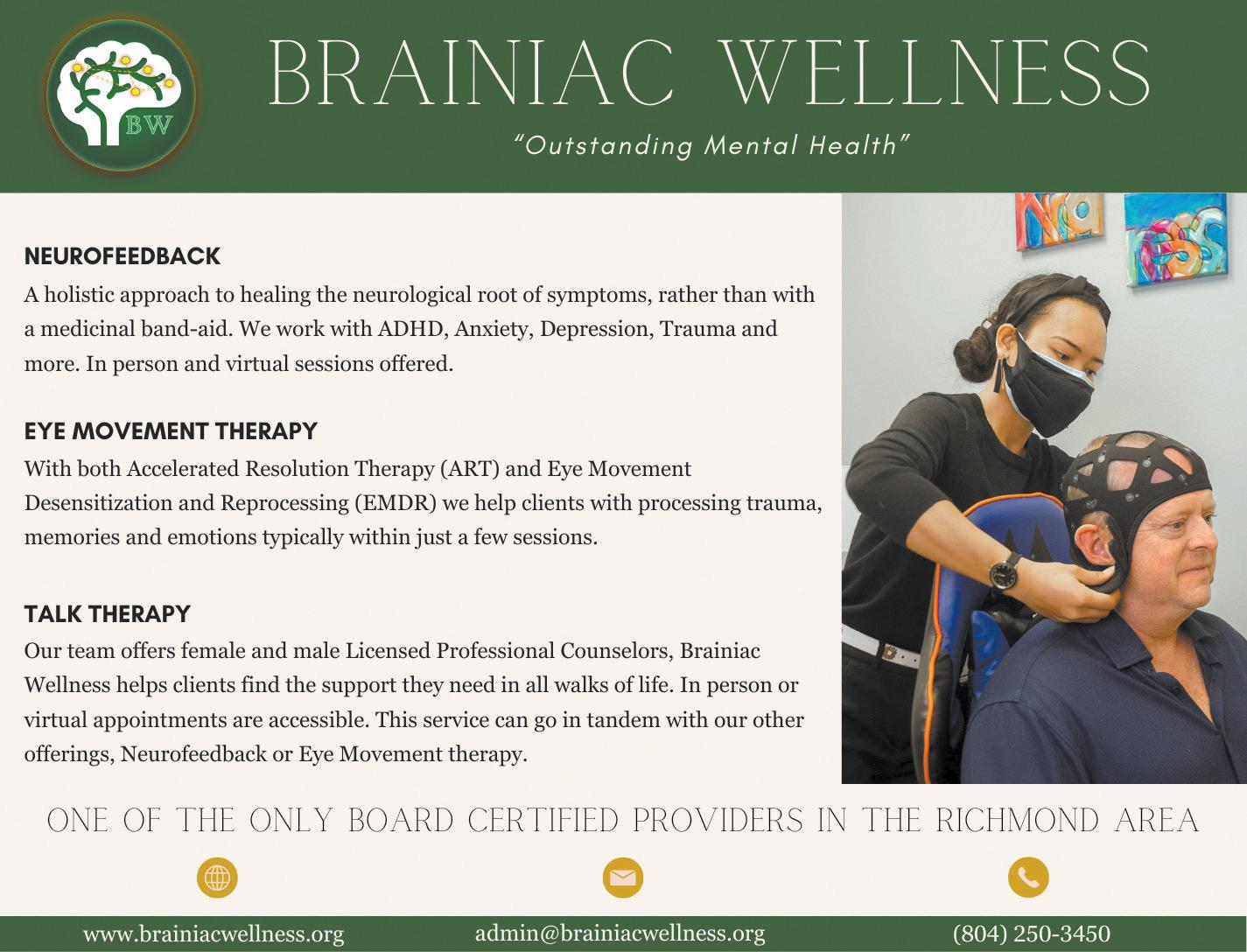 BW

BRAINIAC WELLNESS

"Outstanding Mental Health"

NEUROFEEDBACK
A holistic approach to healing the neurological root of symptoms, rather than with a medicinal band-aid. We work with ADHD, Anxiety, Depression, Trauma and more. In person and virtual sessions offered.

EYE MOVEMENT THERAPY
With both Accelerated Resolution Therapy (ART) and Eye Movement Desensitization and Reprocessing (EMDR) we help clients with processing trauma, memories and emotions typically within just a few sessions.

TALK THERAPY
Our team offers female and male Licensed Professional Counselors, Brainiac Wellness helps clients find the support they need in all walks of life. In person or virtual appointments are accessible. This service can go in tandem with our other offerings, Neurofeedback or Eye Movement therapy.

ONE OF THE ONLY BOARD CERTIFIED PROVIDERS IN THE RICHMOND AREA

www.brainiacwellness.org admin@brainiacwellness.org (804) 250-3450